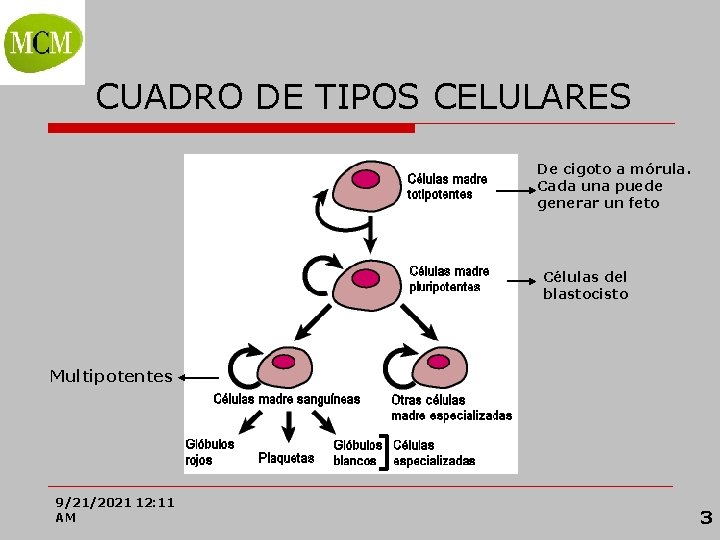 MCM

CUADRO DE TIPOS CELULARES

Células madre totipotentes

De cigoto a mórula. Cada una puede generar un feto

Células madre pluripotentes

Células del blastocisto

Multipotentes

Células madre sanguíneas

Otras células madre especializadas

Glóbulos rojos

Plaquetas

Glóbulos blancos

Células especializadas

9/21/2021 12:11 AM

3